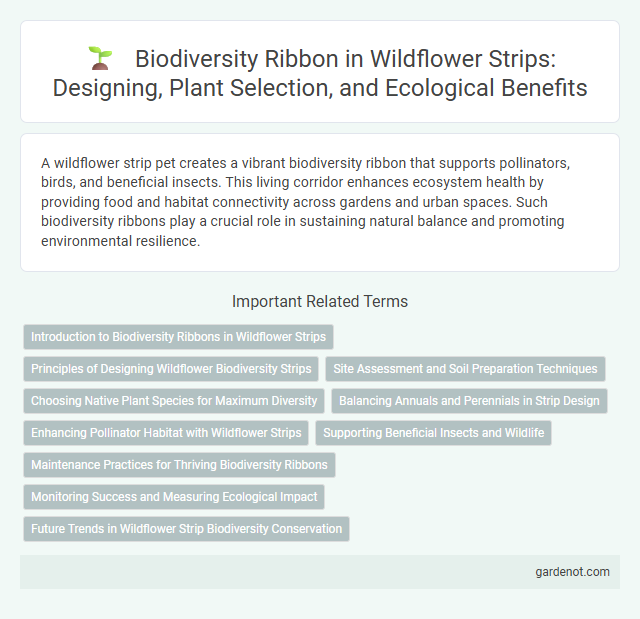 Biodiversity Ribbon in Wildflower Strips: Designing, Plant Selection, and Ecological Benefits

A wildflower strip pet creates a vibrant biodiversity ribbon that supports pollinators, birds, and beneficial insects. This living corridor enhances ecosystem health by providing food and habitat connectivity across gardens and urban spaces. Such biodiversity ribbons play a crucial role in sustaining natural balance and promoting environmental resilience.

Important Related Terms

Introduction to Biodiversity Ribbons in Wildflower Strips

Principles of Designing Wildflower Biodiversity Strips

Site Assessment and Soil Preparation Techniques

Choosing Native Plant Species for Maximum Diversity

Balancing Annuals and Perennials in Strip Design

Enhancing Pollinator Habitat with Wildflower Strips

Supporting Beneficial Insects and Wildlife

Maintenance Practices for Thriving Biodiversity Ribbons

Monitoring Success and Measuring Ecological Impact

Future Trends in Wildflower Strip Biodiversity Conservation

gardenot.com